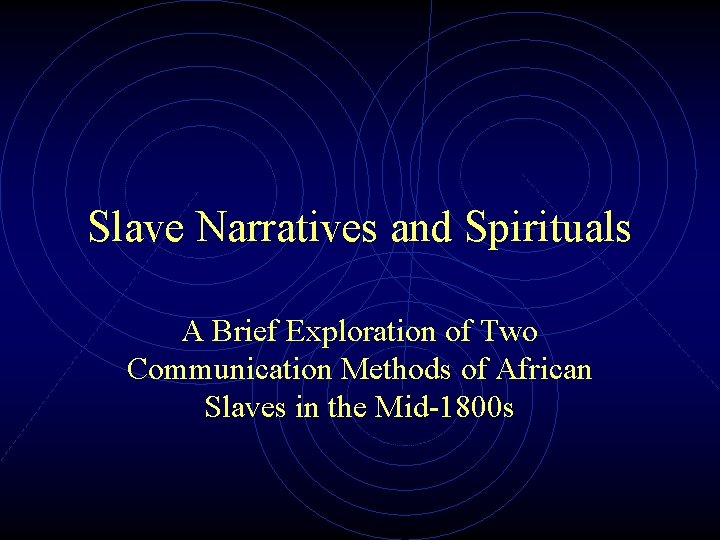 Slave Narratives and Spirituals

A Brief Exploration of Two Communication Methods of African Slaves in the Mid-1800s